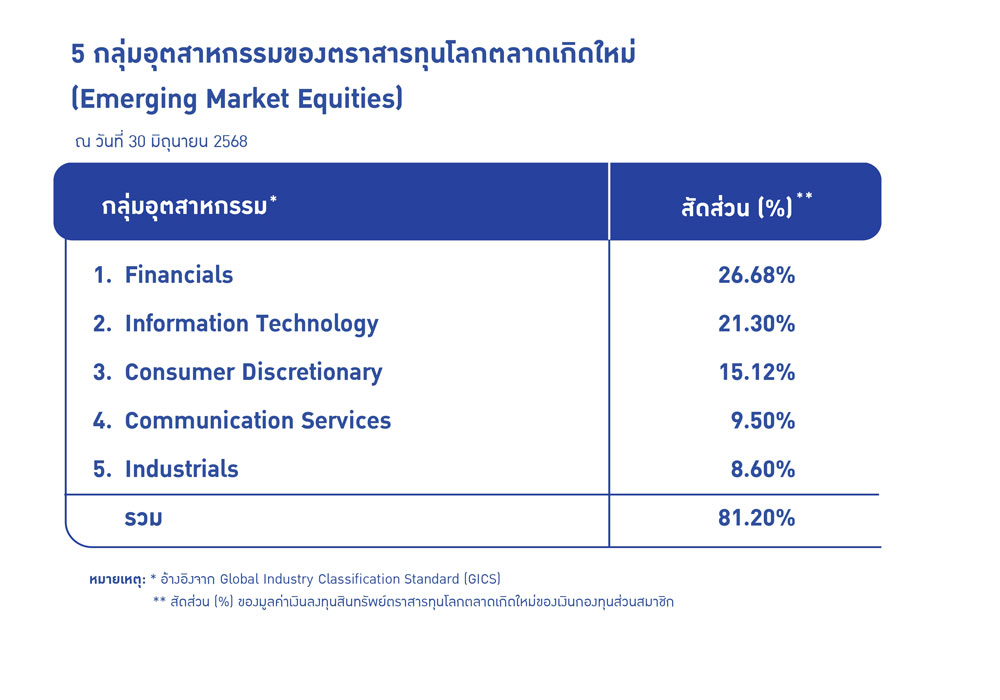 5 กลุ่มอุตสาหกรรมของตราสารทุนโลกตลาดเกิดใหม่ (Emerging Market Equities)

ณ วันที่ 30 มิถุนายน 2568

| กลุ่มอุตสาหกรรม* | สัดส่วน (%)** |
|---|---|
| 1. Financials | 26.68% |
| 2. Information Technology | 21.30% |
| 3. Consumer Discretionary | 15.12% |
| 4. Communication Services | 9.50% |
| 5. Industrials | 8.60% |
| รวม | 81.20% |

หมายเหตุ: * อ้างอิงจาก Global Industry Classification Standard (GICS)
** สัดส่วน (%) ของมูลค่าเงินลงทุนสินทรัพย์ตราสารทุนโลกตลาดเกิดใหม่ของเงินกองทุนส่วนสมาชิก